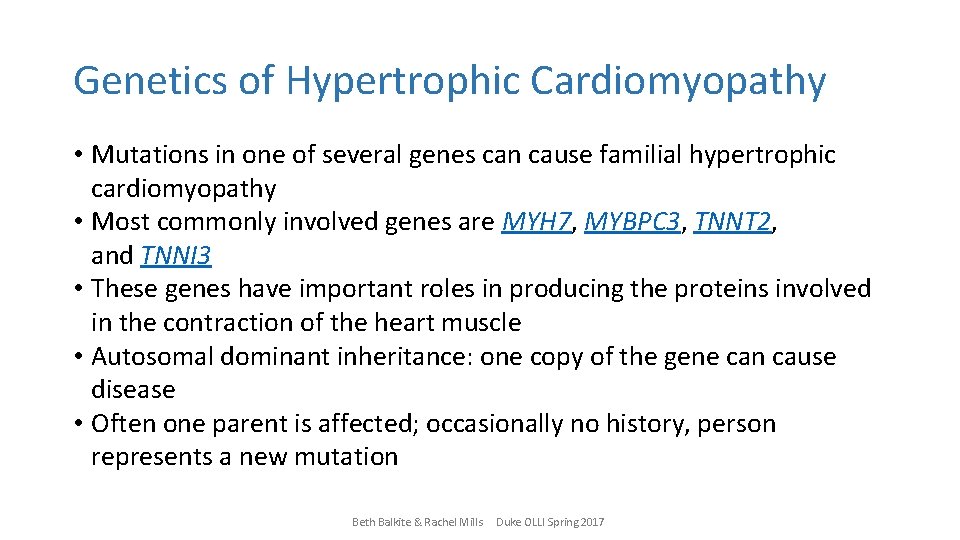 Genetics of Hypertrophic Cardiomyopathy

• Mutations in one of several genes can cause familial hypertrophic cardiomyopathy
• Most commonly involved genes are MYH7, MYBPC3, TNNT2, and TNNI3
• These genes have important roles in producing the proteins involved in the contraction of the heart muscle
• Autosomal dominant inheritance: one copy of the gene can cause disease
• Often one parent is affected; occasionally no history, person represents a new mutation

Beth Balkite & Rachel Mills Duke OLLI Spring 2017